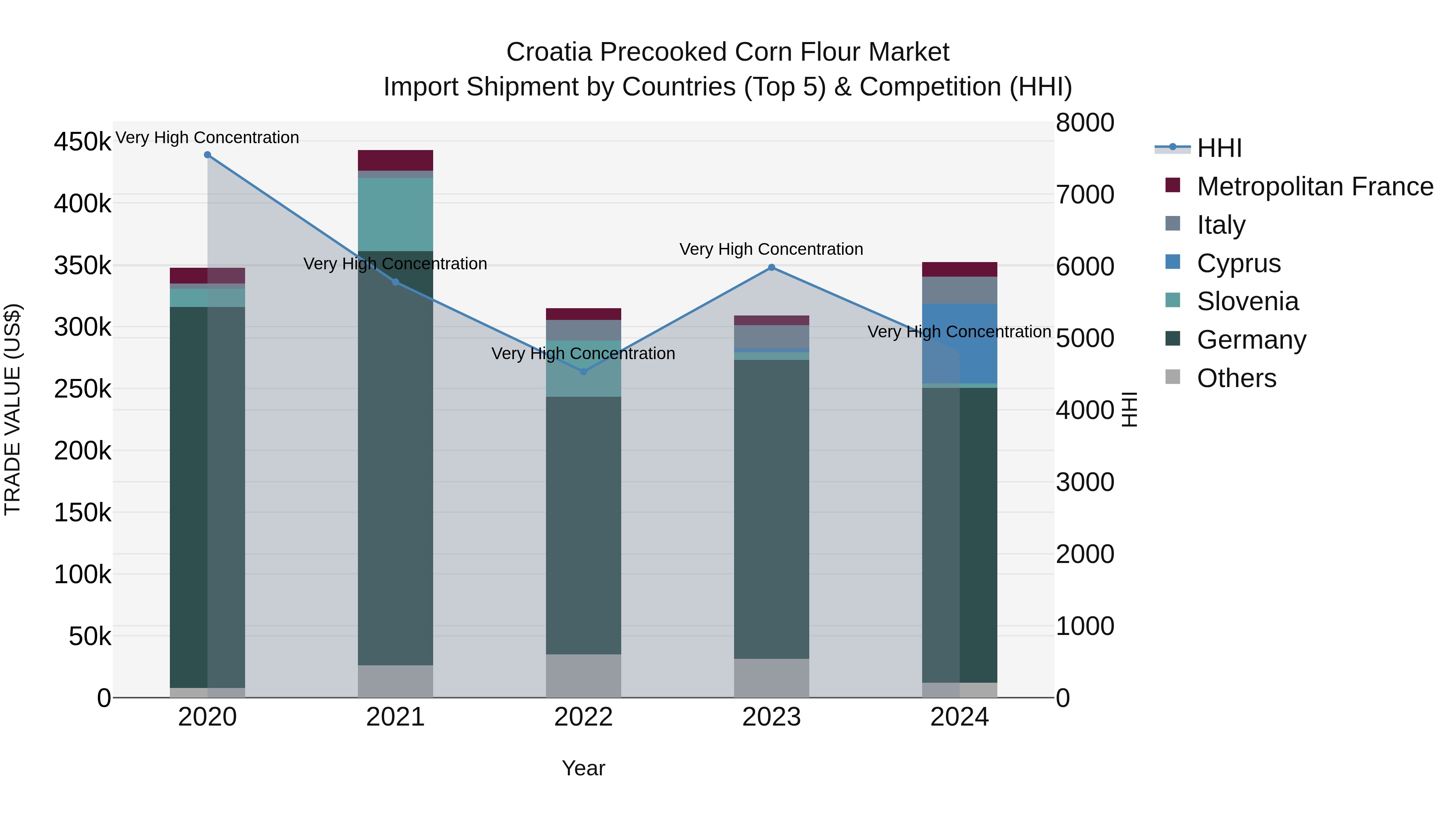 Croatia Precooked Corn Flour Market
Import Shipment by Countries (Top 5) & Competition (HHI)

TRADE VALUE (US$)

450k
400k
350k
300k
250k
200k
150k
100k
50k
0

Very High Concentration
Very High Concentration
Very High Concentration
Very High Concentration
Very High Concentration

2020
2021
2022
2023
2024

Year

8000
7000
6000
5000
4000
3000
2000
1000
0

HHI

HHI
Metropolitan France
Italy
Cyprus
Slovenia
Germany
Others